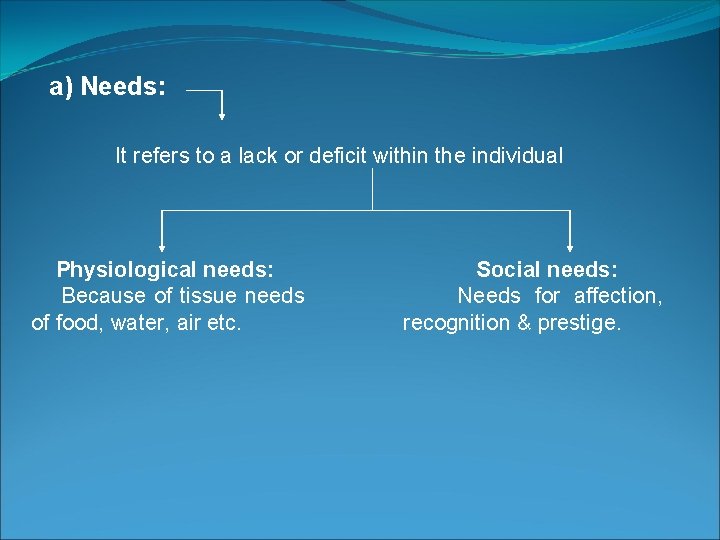 a) Needs:

It refers to a lack or deficit within the individual

Physiological needs:
Because of tissue needs of food, water, air etc.

Social needs:
Needs for affection, recognition & prestige.